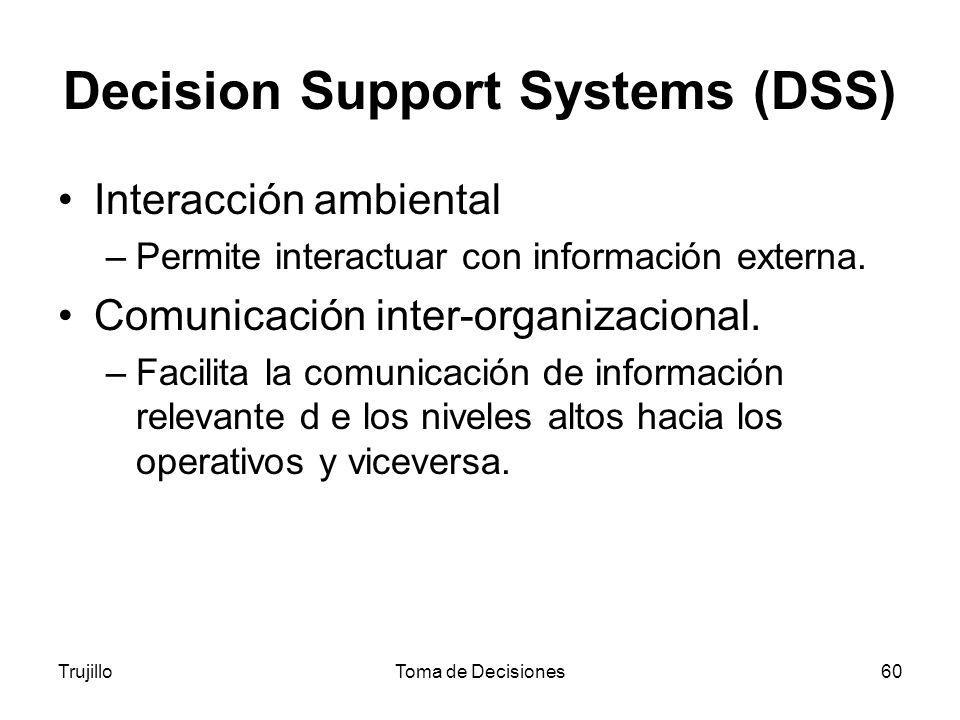 Decision Support Systems (DSS)

• Interacción ambiental

– Permite interactuar con información externa.

• Comunicación inter-organizacional.

– Facilita la comunicación de información relevante d e los niveles altos hacia los operativos y viceversa.

Trujillo

Toma de Decisiones

60